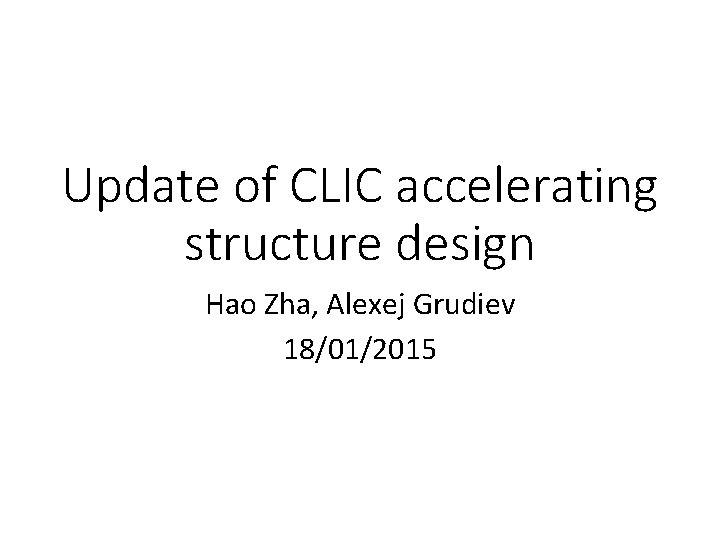 Update of CLIC accelerating structure design

Hao Zha, Alexej Grudiev
18/01/2015